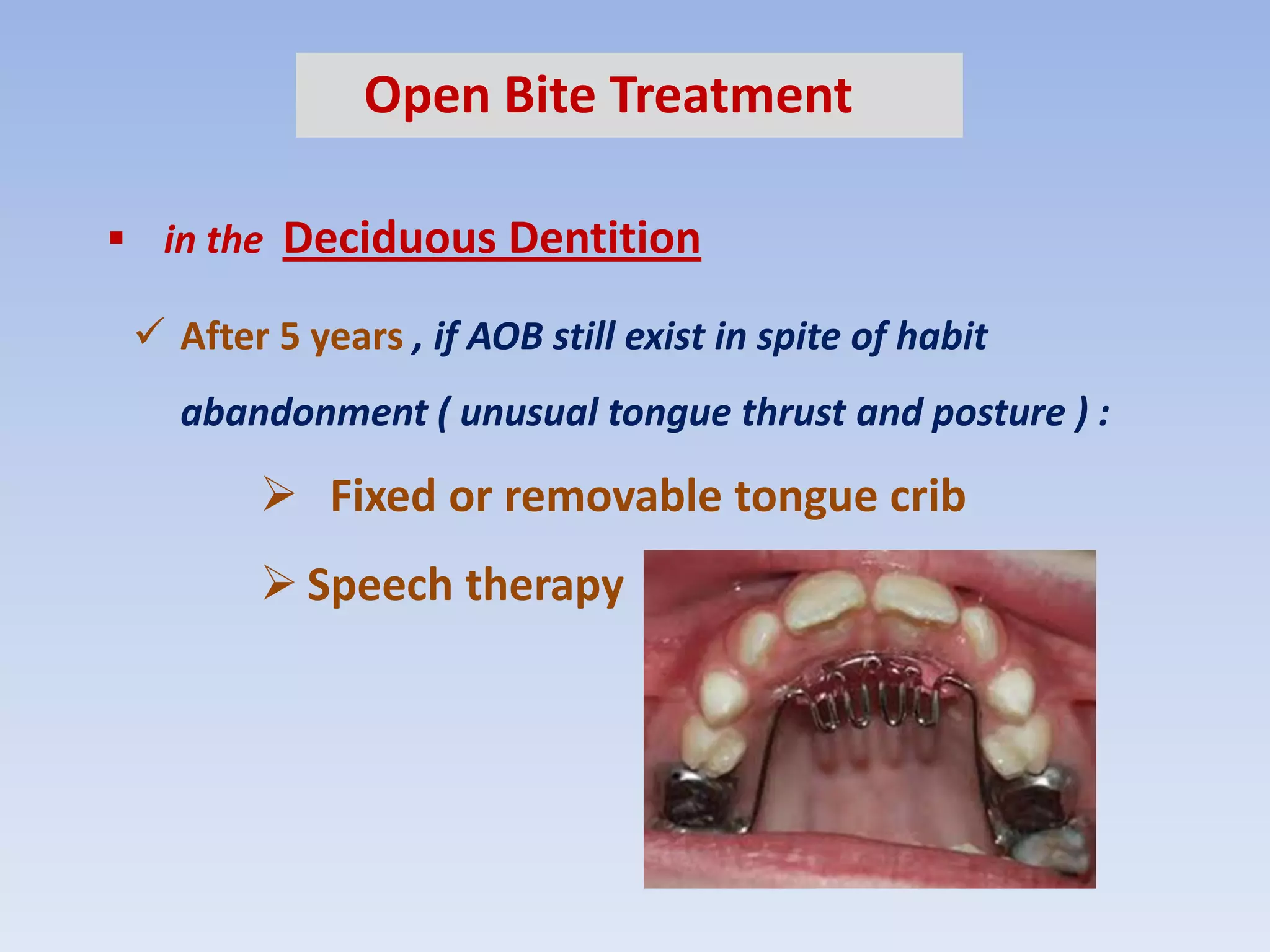 Open Bite Treatment

▪ in the Deciduous Dentition

✓ After 5 years , if AOB still exist in spite of habit abandonment ( unusual tongue thrust and posture ) :

➢ Fixed or removable tongue crib

➢ Speech therapy